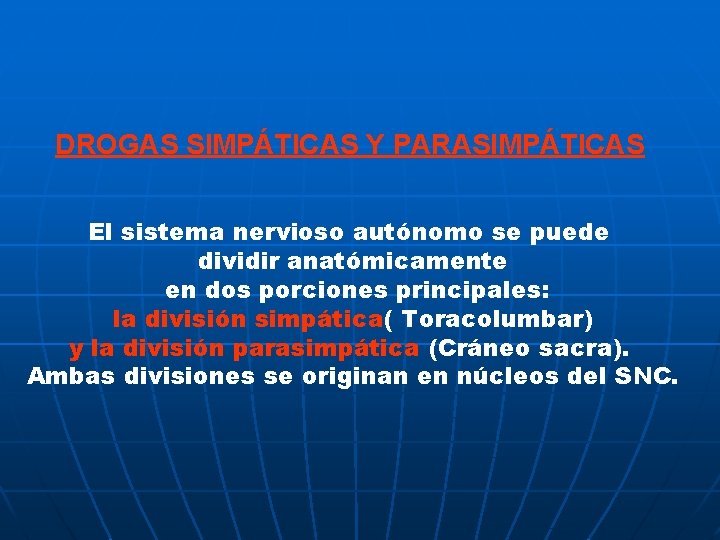 DROGAS SIMPÁTICAS Y PARASIMPÁTICAS

El sistema nervioso autónomo se puede dividir anatómicamente en dos porciones principales: la división simpática( Toracolumbar) y la división parasimpática (Cráneo sacra). Ambas divisiones se originan en núcleos del SNC.